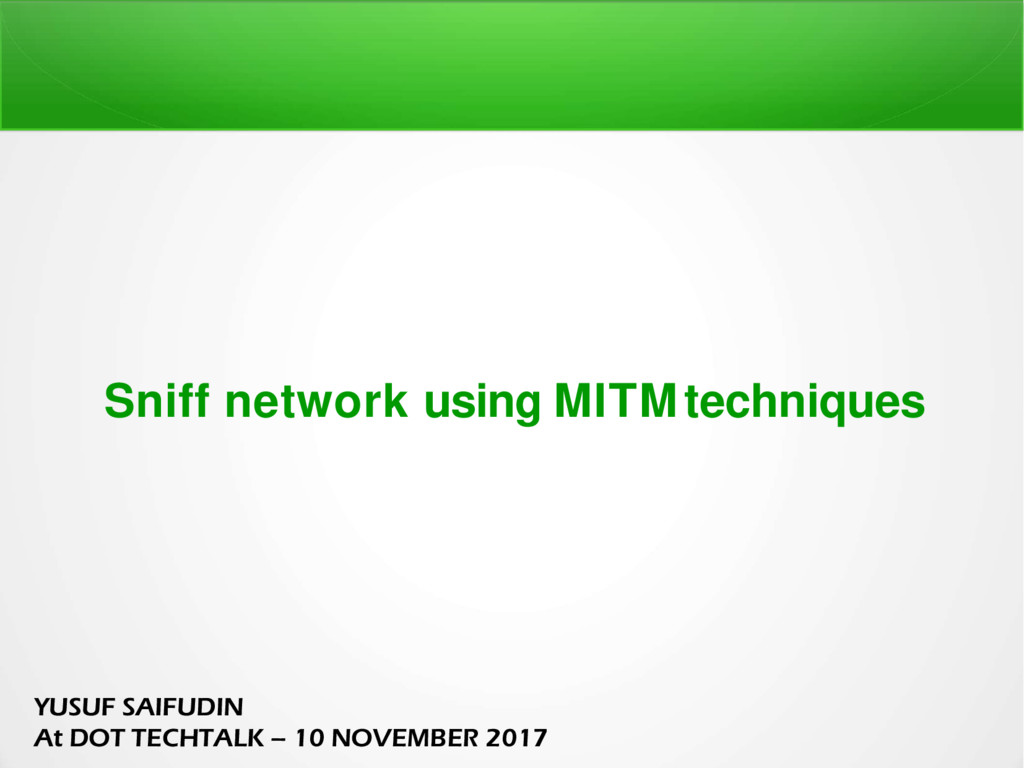 Sniff network using MITM techniques

YUSUF SAIFUDIN
At DOT TECHTALK – 10 NOVEMBER 2017